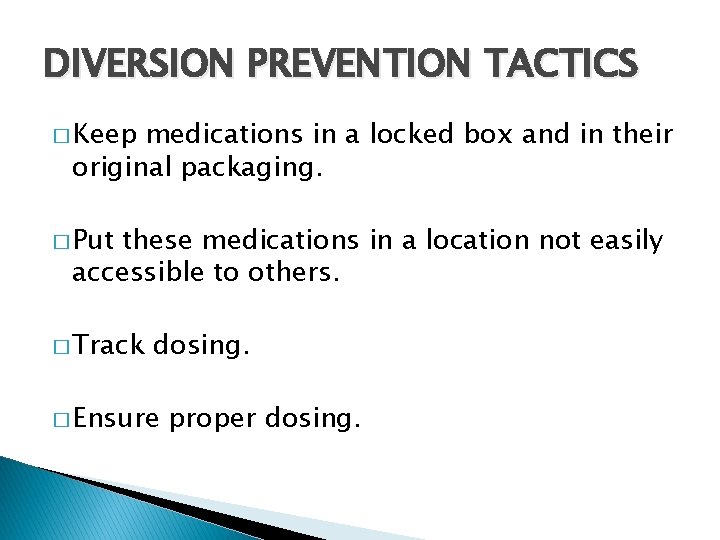 DIVERSION PREVENTION TACTICS

□ Keep medications in a locked box and in their original packaging.

□ Put these medications in a location not easily accessible to others.

□ Track dosing.

□ Ensure proper dosing.